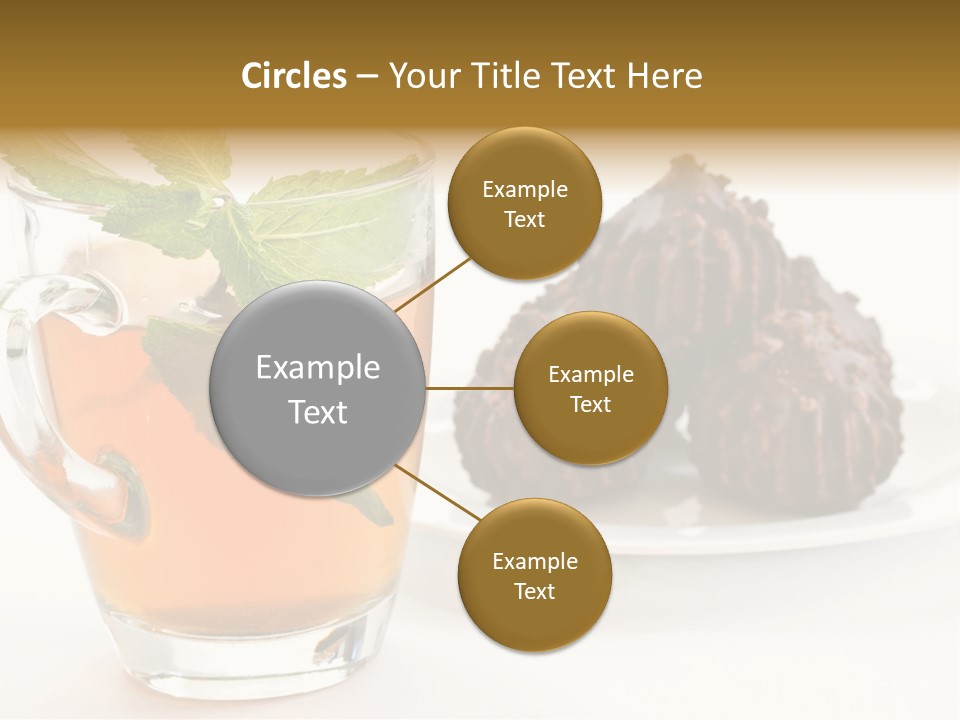 Circles – Your Title Text Here

Example Text

Example Text

Example Text

Example Text